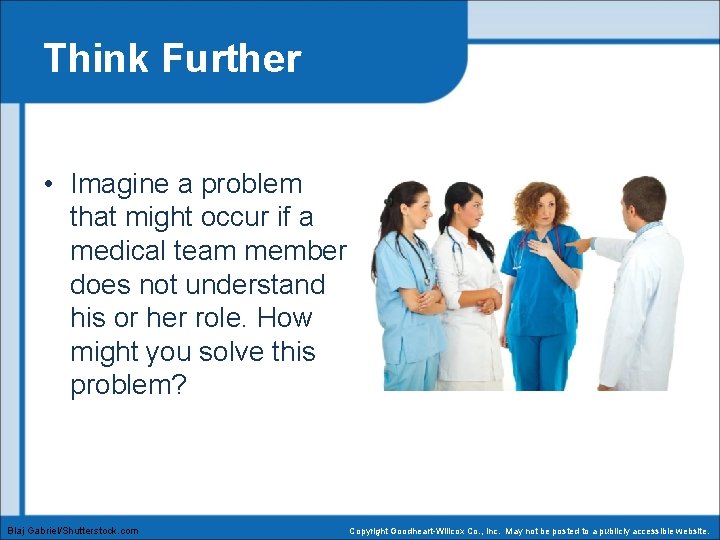 Think Further

• Imagine a problem that might occur if a medical team member does not understand his or her role. How might you solve this problem?

Blaj Gabriel/Shutterstock.com

Copyright Goodheart-Willcox Co., Inc. May not be posted to a publicly accessible website.